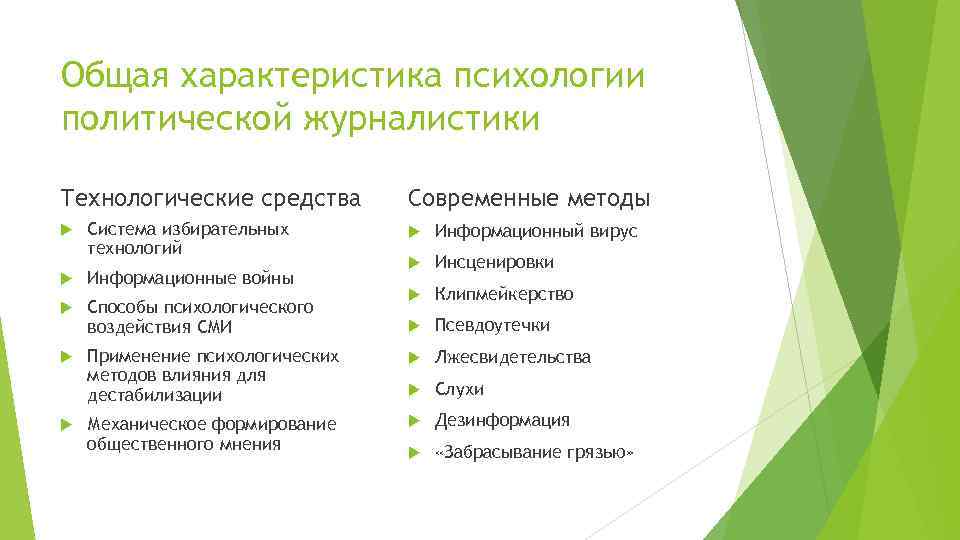 Общая характеристика психологии политической журналистики

Технологические средства

Система избирательных технологий

Информационные войны

Способы психологического воздействия СМИ

Применение психологических методов влияния для дестабилизации

Механическое формирование общественного мнения

Современные методы

Информационный вирус

Инсценировки

Клипмейкерство

Псевдоутечки

Лжесвидетельства

Слухи

Дезинформация

«Забрасывание грязью»